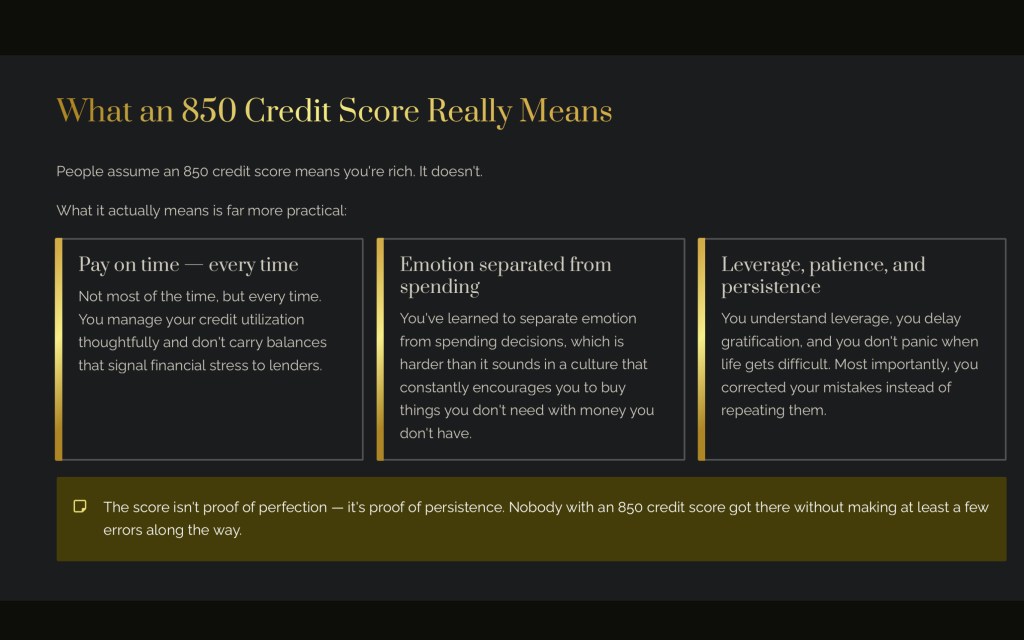 What an 850 Credit Score Really Means

People assume an 850 credit score means you're rich. It doesn't.

What it actually means is far more practical:

Pay on time — every time

Not most of the time, but every time. You manage your credit utilization thoughtfully and don't carry balances that signal financial stress to lenders.

Emotion separated from spending

You've learned to separate emotion from spending decisions, which is harder than it sounds in a culture that constantly encourages you to buy things you don't need with money you don't have.

Leverage, patience, and persistence

You understand leverage, you delay gratification, and you don't panic when life gets difficult. Most importantly, you corrected your mistakes instead of repeating them.

The score isn't proof of perfection — it's proof of persistence. Nobody with an 850 credit score got there without making at least a few errors along the way.